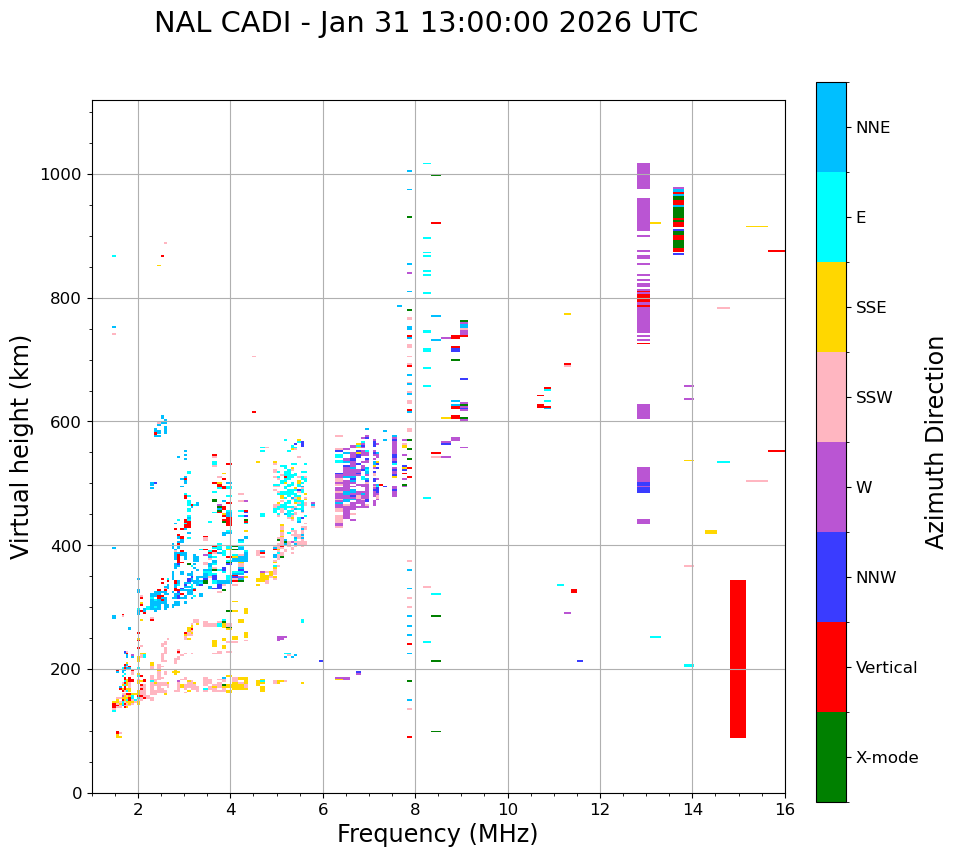 NAL CADI - Jan 31 13:00:00 2026 UTC

Virtual height (km)

1000
800
600
400
200
0

2
4
6
8
10
12
14
16

Frequency (MHz)

NNE
E
SSE
SSW
W
NNW
Vertical
X-mode

Azimuth Direction